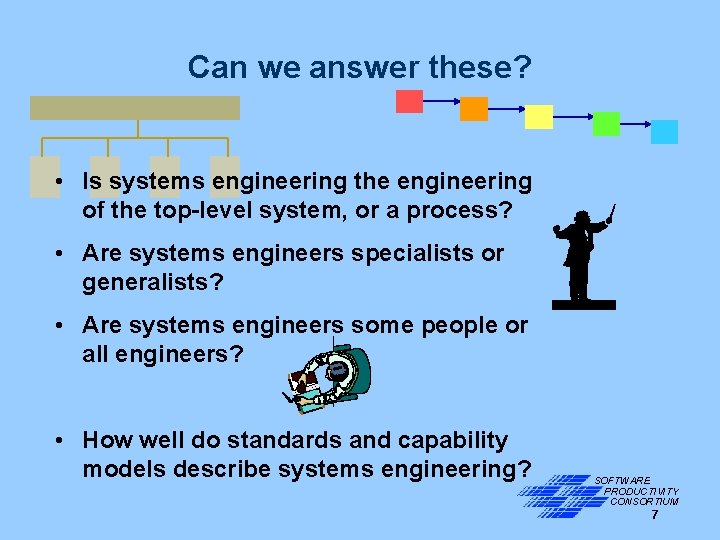 Can we answer these?

• Is systems engineering the engineering of the top-level system, or a process?

• Are systems engineers specialists or generalists?

• Are systems engineers some people or all engineers?

• How well do standards and capability models describe systems engineering?

SOFTWARE PRODUCTIVITY CONSORTIUM

7